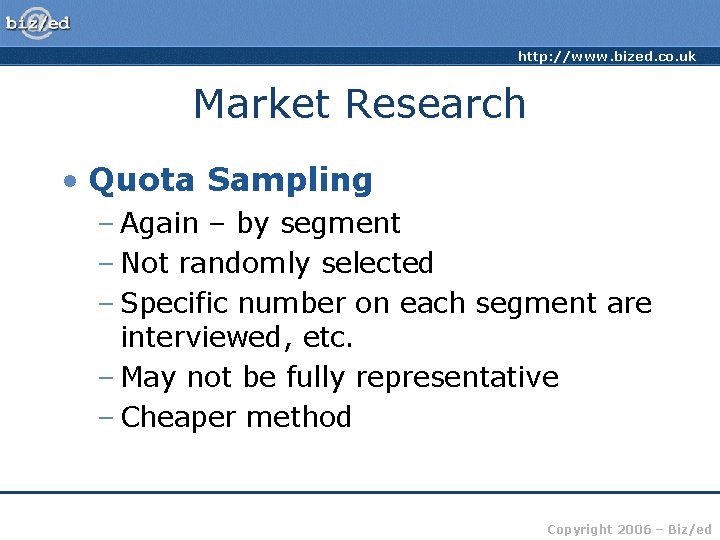 biz/ed

http://www.bized.co.uk

Market Research

• Quota Sampling
– Again – by segment
– Not randomly selected
– Specific number on each segment are interviewed, etc.
– May not be fully representative
– Cheaper method

Copyright 2006 – Biz/ed